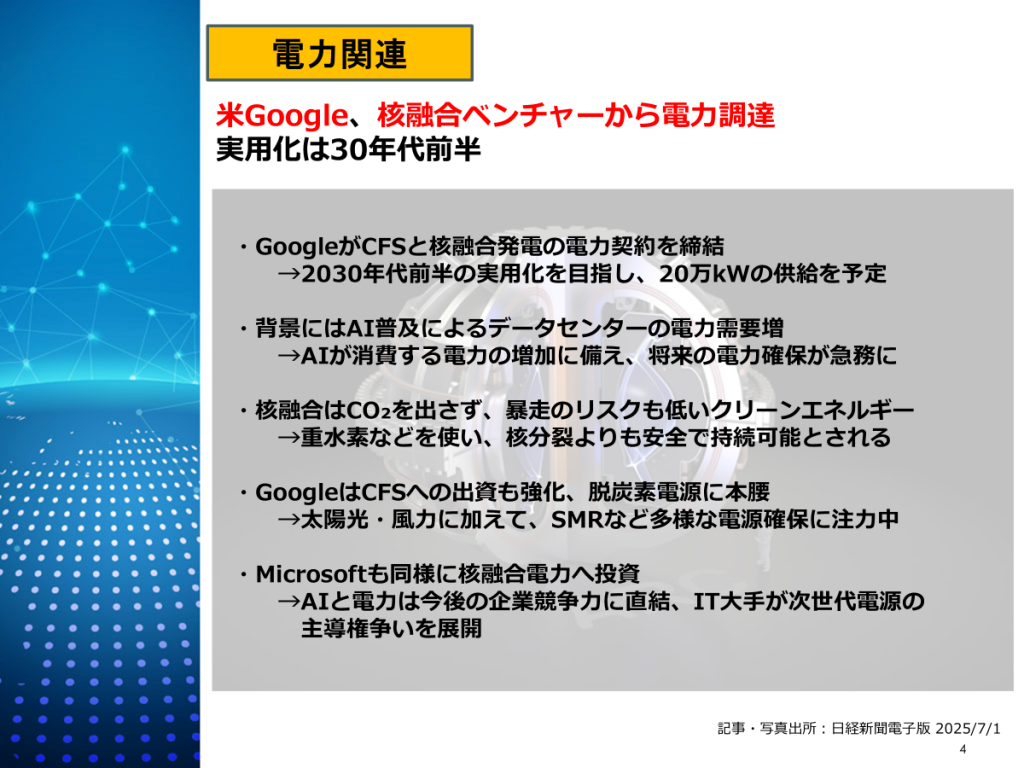 電力関連

米Google、核融合ベンチャーから電力調達
実用化は30年代前半

・GoogleがCFSと核融合発電の電力契約を締結
→2030年代前半の実用化を目指し、20万kWの供給を予定

・背景にはAI普及によるデータセンターの電力需要増
→AIが消費する電力の増加に備え、将来の電力確保が急務に

・核融合は$CO_2$を出さず、暴走のリスクも低いクリーンエネルギー
→重水素などを使い、核分裂よりも安全で持続可能とされる

・GoogleはCFSへの出資も強化、脱炭素電源に本腰
→太陽光・風力に加えて、SMRなど多様な電源確保に注力中

・Microsoftも同様に核融合電力へ投資
→AIと電力は今後の企業競争力に直結、IT大手が次世代電源の主導権争いを展開

記事・写真出所：日経新聞電子版 2025/7/1
4